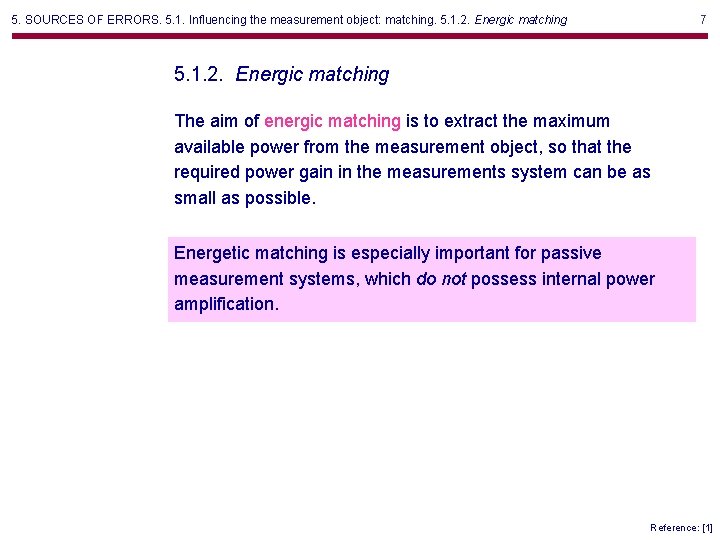 5. SOURCES OF ERRORS. 5.1. Influencing the measurement object: matching. 5.1.2. Energic matching 7

5.1.2. Energic matching

The aim of energic matching is to extract the maximum available power from the measurement object, so that the required power gain in the measurements system can be as small as possible.

Energetic matching is especially important for passive measurement systems, which do not possess internal power amplification.

Reference: [1]